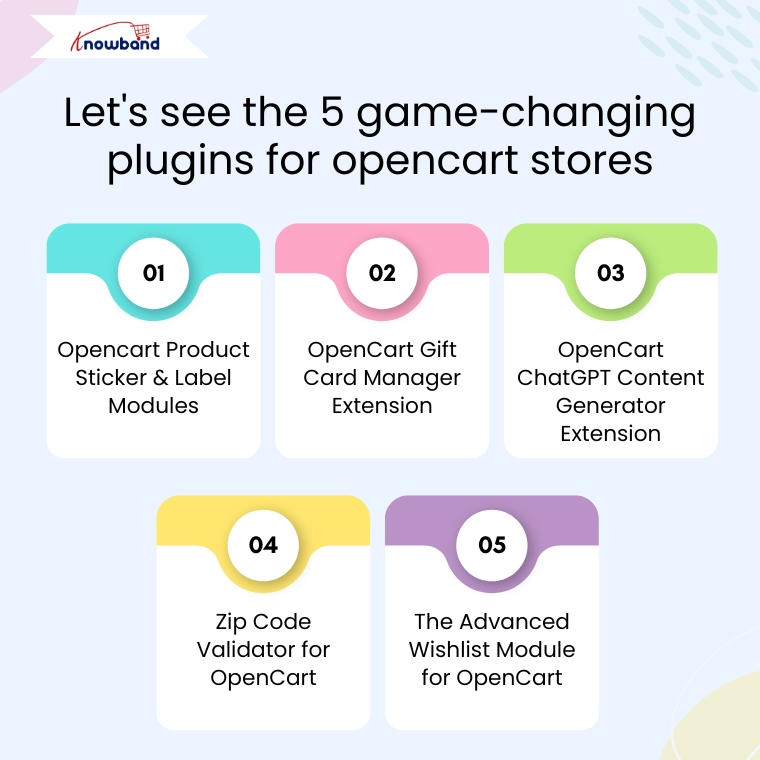 Knowband

Let's see the 5 game-changing plugins for opencart stores

01

Opencart Product Sticker & Label Modules

02

OpenCart Gift Card Manager Extension

03

OpenCart ChatGPT Content Generator Extension

04

Zip Code Validator for OpenCart

05

The Advanced Wishlist Module for OpenCart